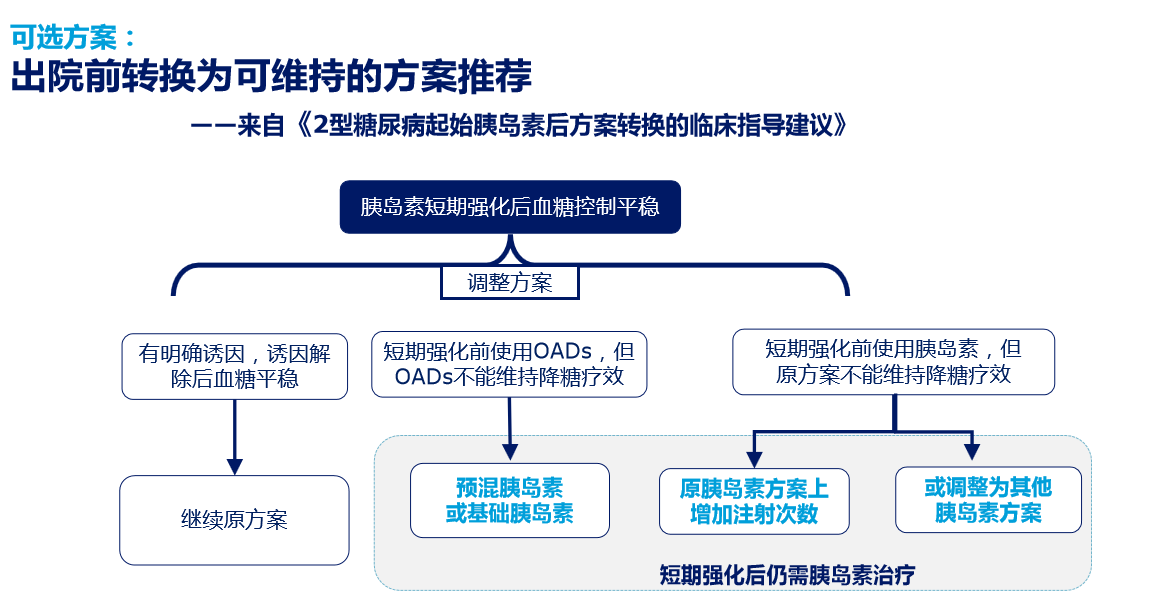 可选方案：
出院前转换为可维持的方案推荐

——来自《2型糖尿病起始胰岛素后方案转换的临床指导建议》

胰岛素短期强化后血糖控制平稳

调整方案

有明确诱因，诱因解除后血糖平稳

短期强化前使用OADs，但OADs不能维持降糖疗效

短期强化前使用胰岛素，但原方案不能维持降糖疗效

继续原方案

预混胰岛素或基础胰岛素

原胰岛素方案上增加注射次数

或调整为其他胰岛素方案

短期强化后仍需胰岛素治疗